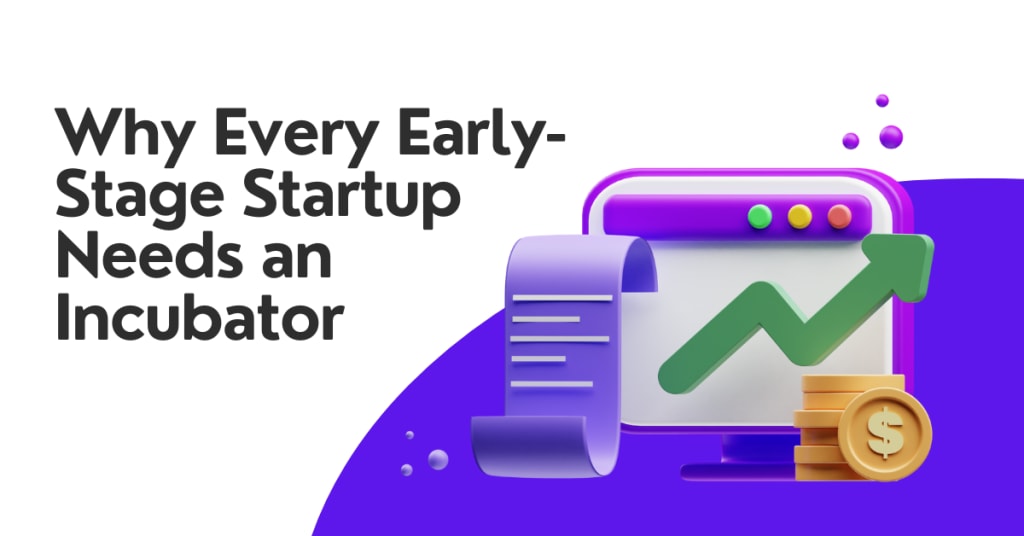 Why Every Early-Stage Startup Needs an Incubator

$